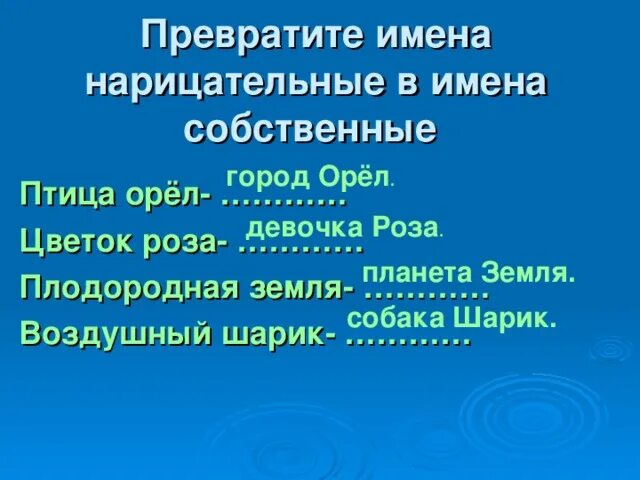 Превратите имена нарицательные в имена собственные

Птица орёл- ………… город Орёл.
Цветок роза- ………… девочка Роза.
Плодородная земля- ………… планета Земля.
Воздушный шарик- ………… собака Шарик.